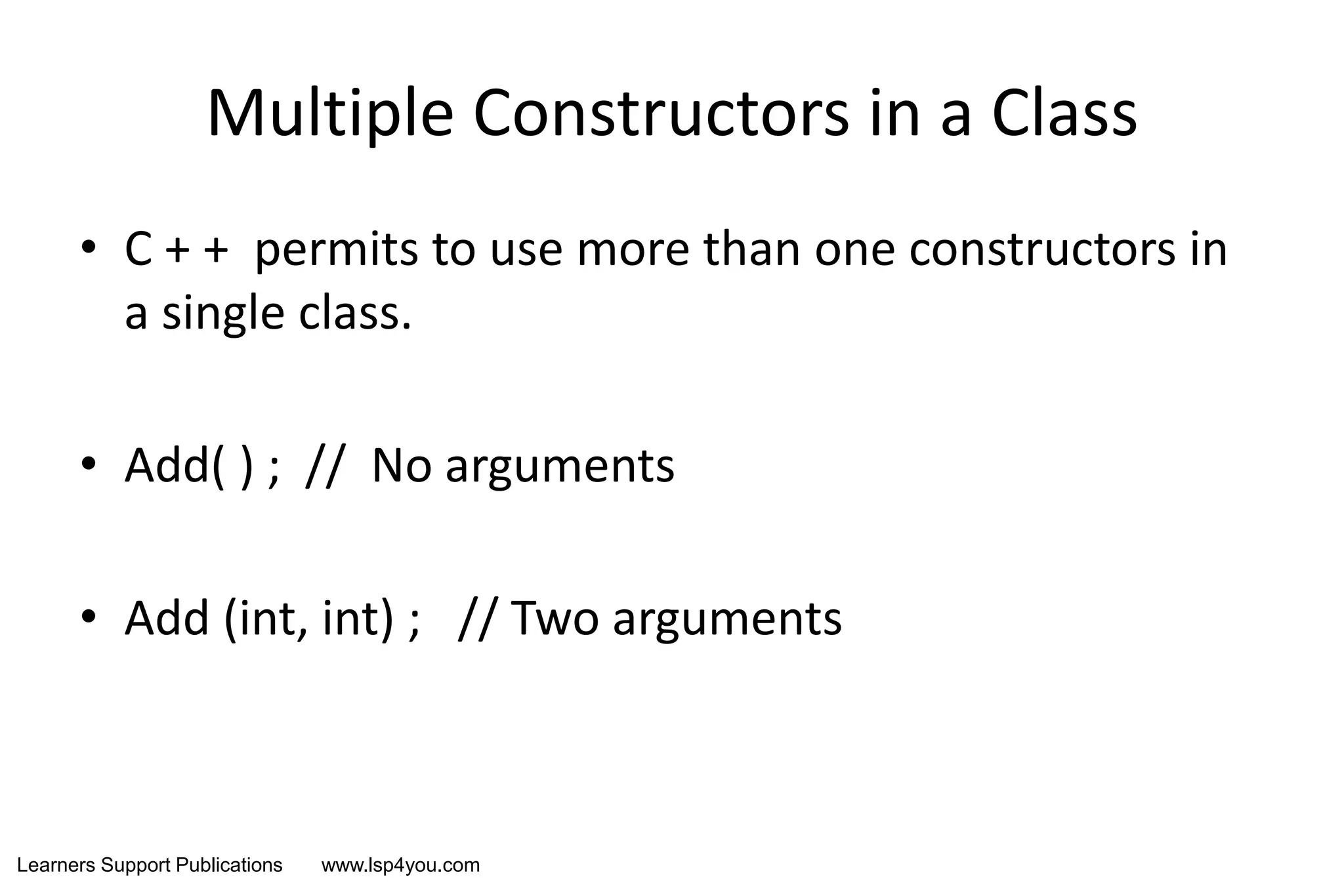 Multiple Constructors in a Class

• C + + permits to use more than one constructors in a single class.

• Add( ) ; // No arguments

• Add (int, int) ; // Two arguments

Learners Support Publications www.lsp4you.com